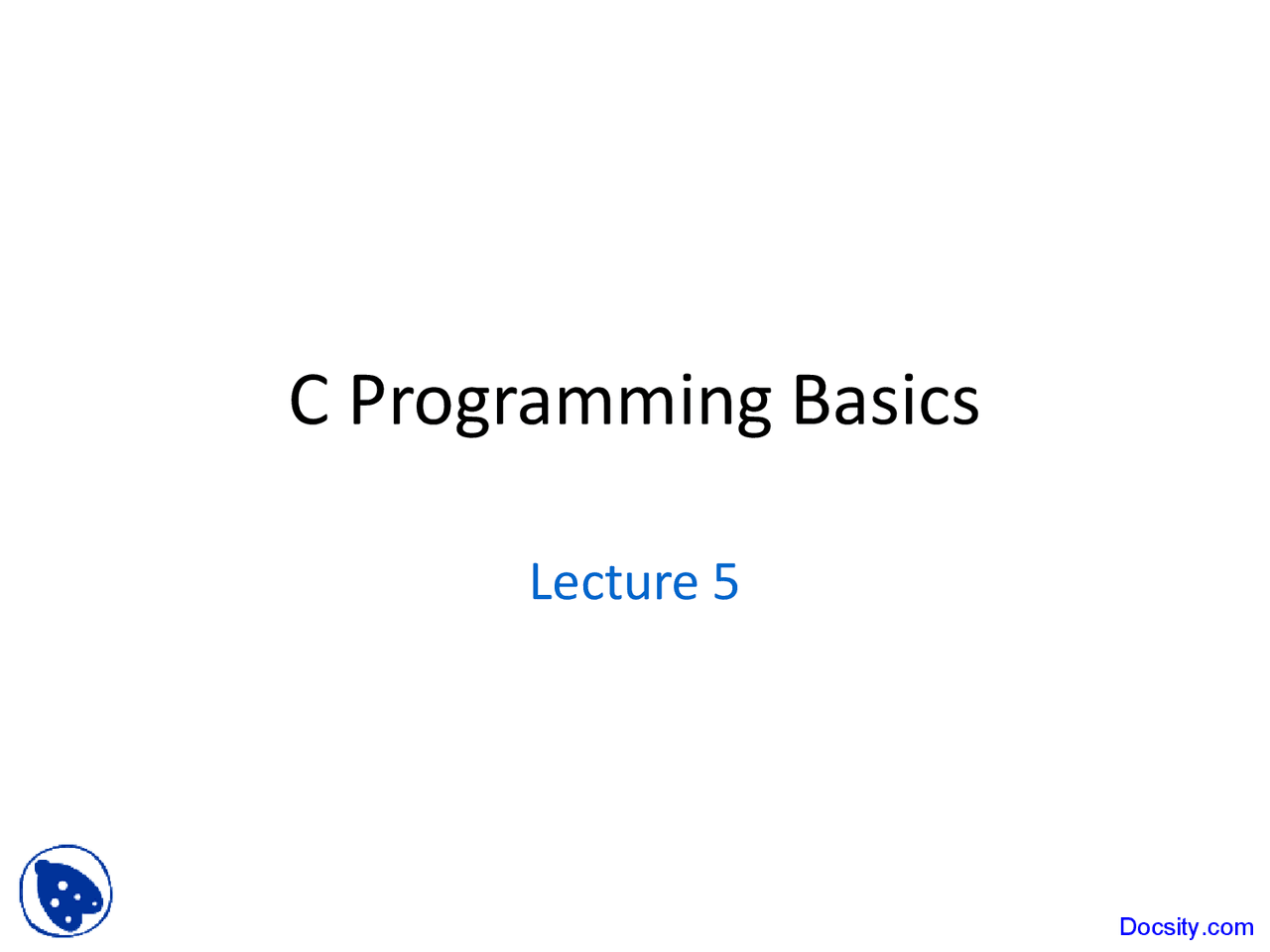 C Programming Basics

Lecture 5

Docsity.com